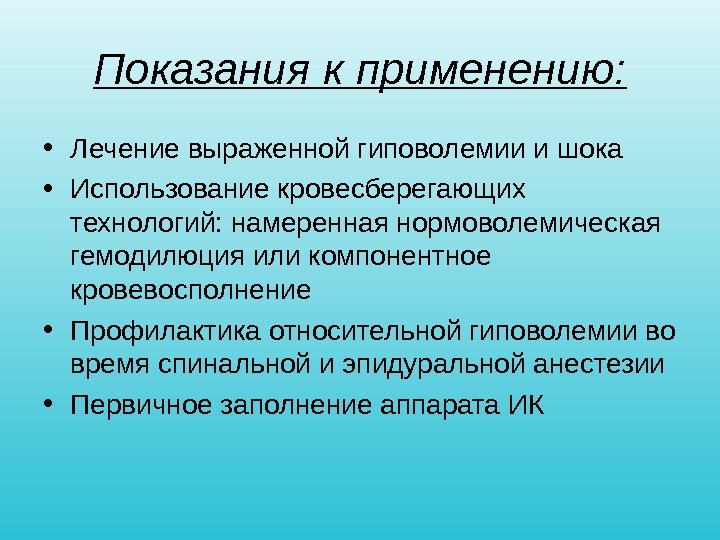 Показания к применению:

• Лечение выраженной гиповолемии и шока
• Использование кровесберегающих технологий: намеренная нормоволемическая гемодилюция или компонентное кровевосполнение
• Профилактика относительной гиповолемии во время спинальной и эпидуральной анестезии
• Первичное заполнение аппарата ИК